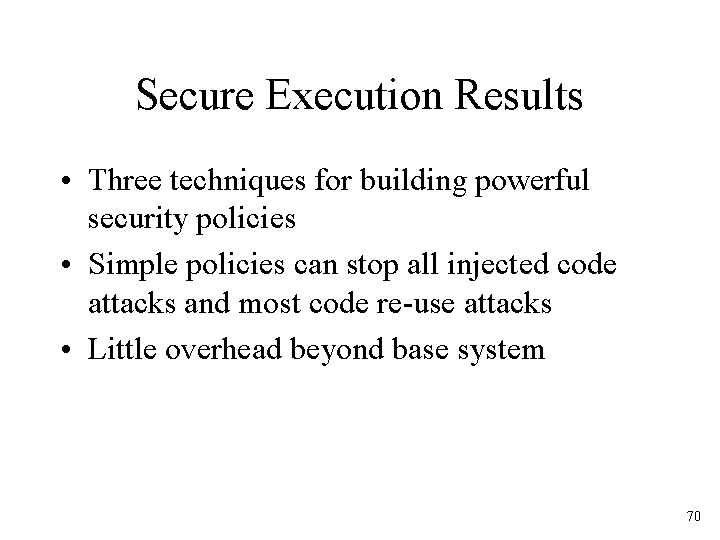 Secure Execution Results

• Three techniques for building powerful security policies

• Simple policies can stop all injected code attacks and most code re-use attacks

• Little overhead beyond base system

70